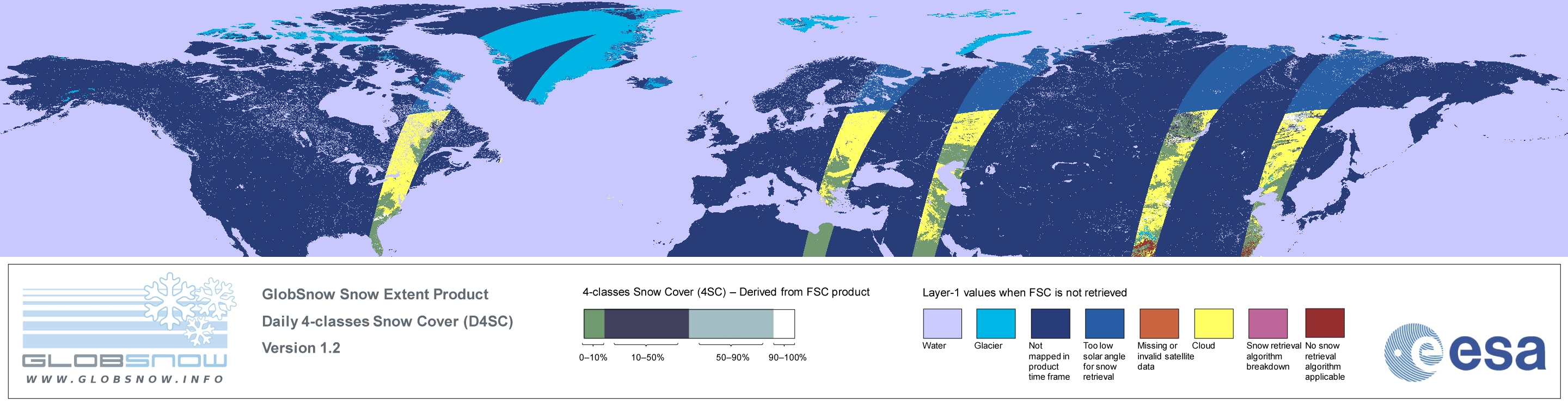 GLOBSNOW
WWW.GLOBSNOW.INFO

GlobSnow Snow Extent Product
Daily 4-classes Snow Cover (D4SC)
Version 1.2

4-classes Snow Cover (4SC) – Derived from FSC product

0–10%
10–50%
50–90%
90–100%

Layer-1 values when FSC is not retrieved

Water
Glacier
Not mapped in product time frame
Too low solar angle for snow retrieval
Missing or invalid satellite data
Cloud
Snow retrieval algorithm breakdown
No snow retrieval algorithm applicable

esa